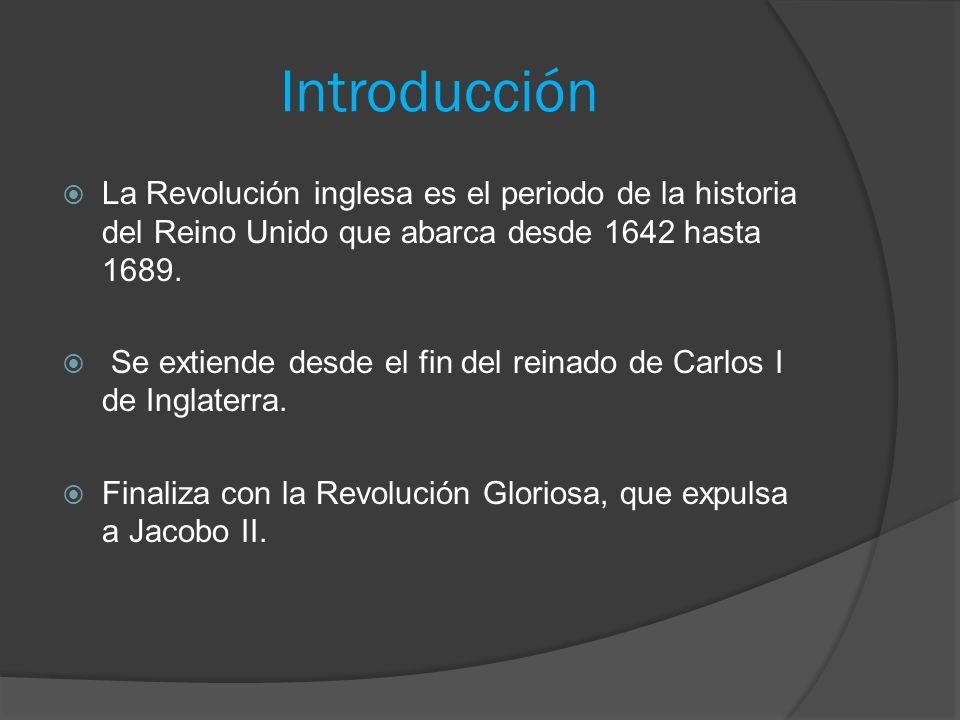 Introducción

La Revolución inglesa es el periodo de la historia del Reino Unido que abarca desde 1642 hasta 1689.

Se extiende desde el fin del reinado de Carlos I de Inglaterra.

Finaliza con la Revolución Gloriosa, que expulsa a Jacobo II.